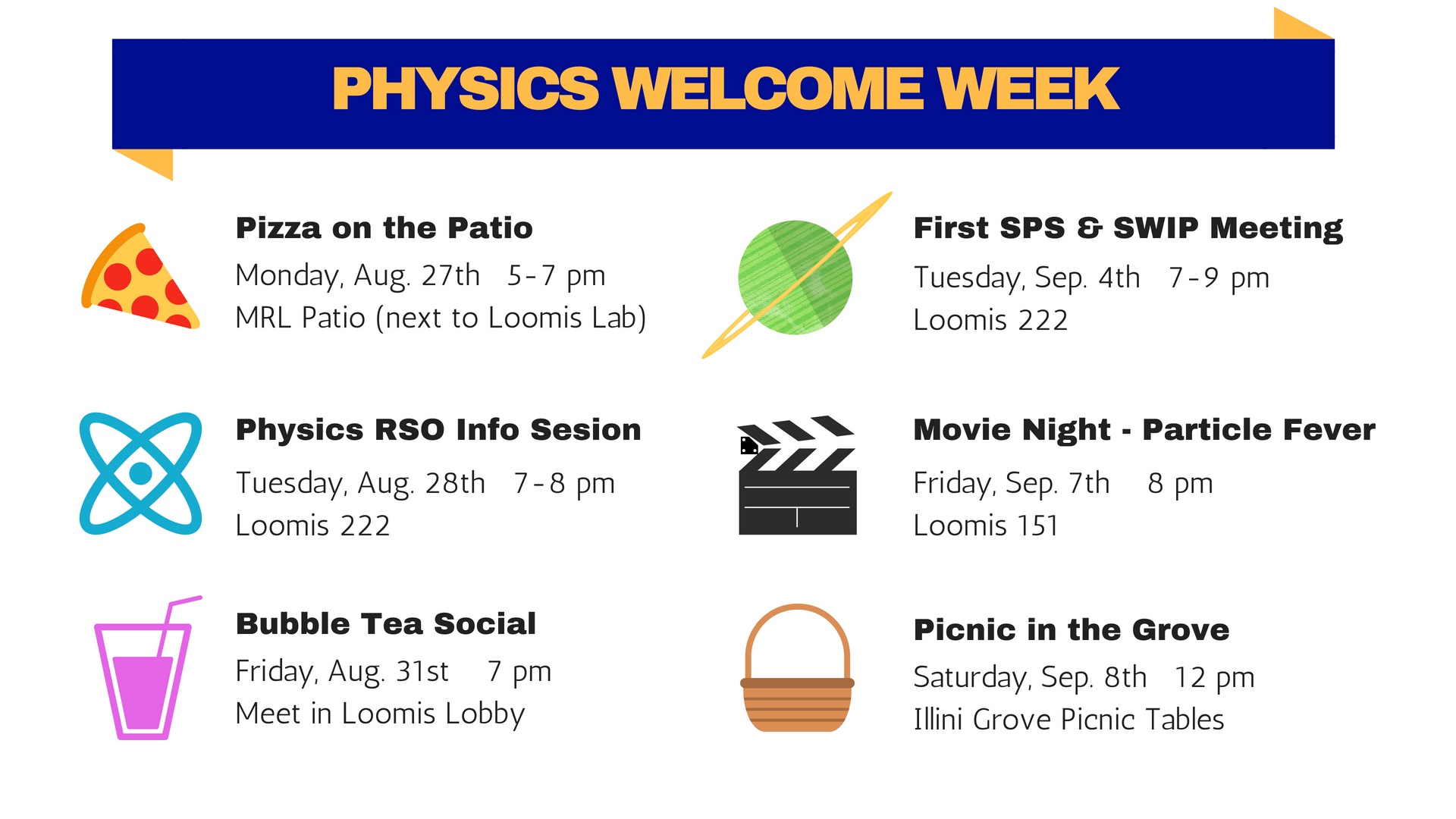 PHYSICS WELCOME WEEK

Pizza on the Patio
Monday, Aug. 27th 5-7 pm
MRL Patio (next to Loomis Lab)

Physics RSO Info Sesion
Tuesday, Aug. 28th 7-8 pm
Loomis 222

Bubble Tea Social
Friday, Aug. 31st 7 pm
Meet in Loomis Lobby

First SPS & SWIP Meeting
Tuesday, Sep. 4th 7-9 pm
Loomis 222

Movie Night - Particle Fever
Friday, Sep. 7th 8 pm
Loomis 151

Picnic in the Grove
Saturday, Sep. 8th 12 pm
Illini Grove Picnic Tables